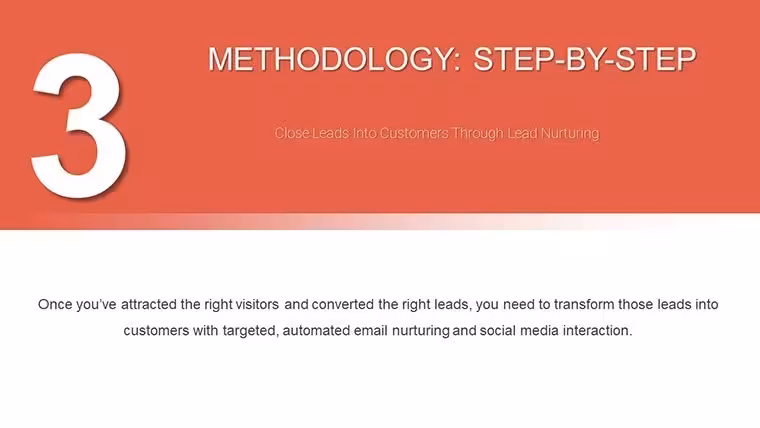 3

METHODOLOGY: STEP-BY-STEP

Close Leads Into Customers Through Lead Nurturing

Once you've attracted the right visitors and converted the right leads, you need to transform those leads into customers with targeted, automated email nurturing and social media interaction.